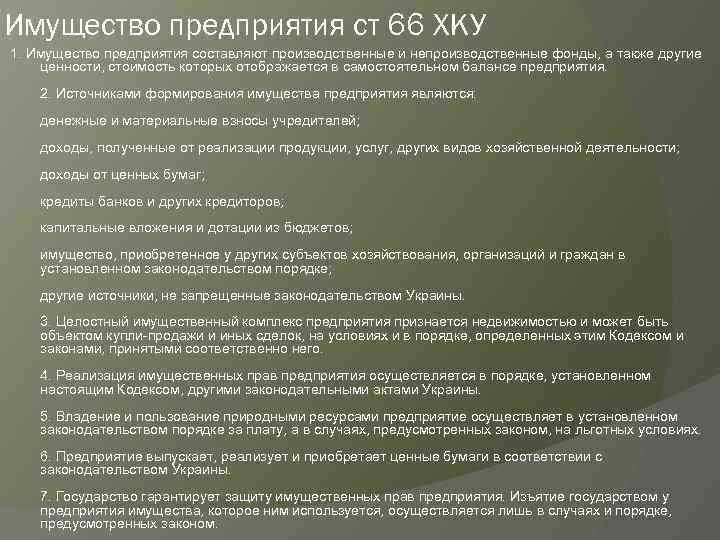 Имущество предприятия ст 66 ХКУ

1. Имущество предприятия составляют производственные и непроизводственные фонды, а также другие ценности, стоимость которых отображается в самостоятельном балансе предприятия.

2. Источниками формирования имущества предприятия являются:

денежные и материальные взносы учредителей;

доходы, полученные от реализации продукции, услуг, других видов хозяйственной деятельности;

доходы от ценных бумаг;

кредиты банков и других кредиторов;

капитальные вложения и дотации из бюджетов;

имущество, приобретенное у других субъектов хозяйствования, организаций и граждан в установленном законодательством порядке;

другие источники, не запрещенные законодательством Украины.

3. Целостный имущественный комплекс предприятия признается недвижимостью и может быть объектом купли-продажи и иных сделок, на условиях и в порядке, определенных этим Кодексом и законами, принятыми соответственно него.

4. Реализация имущественных прав предприятия осуществляется в порядке, установленном настоящим Кодексом, другими законодательными актами Украины.

5. Владение и пользование природными ресурсами предприятие осуществляет в установленном законодательством порядке за плату, а в случаях, предусмотренных законом, на льготных условиях.

6. Предприятие выпускает, реализует и приобретает ценные бумаги в соответствии с законодательством Украины.

7. Государство гарантирует защиту имущественных прав предприятия. Изъятие государством у предприятия имущества, которое ним используется, осуществляется лишь в случаях и порядке, предусмотренных законом.